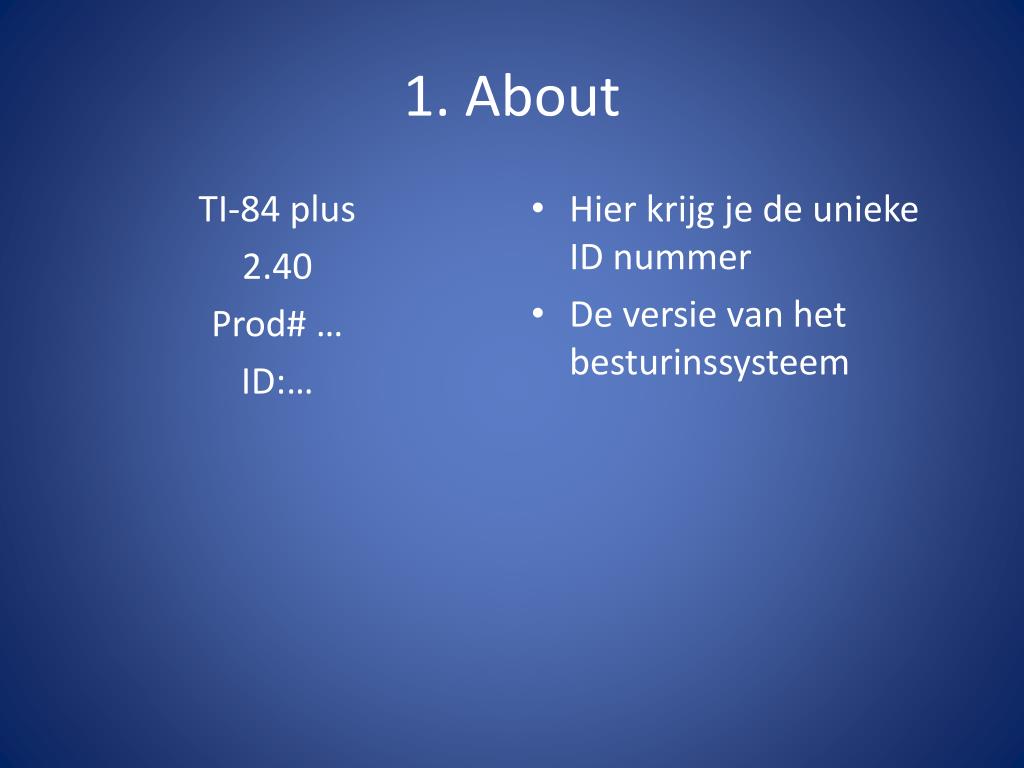 1. About

TI-84 plus
2.40
Prod# …
ID:…

• Hier krijg je de unieke ID nummer
• De versie van het besturinssysteem